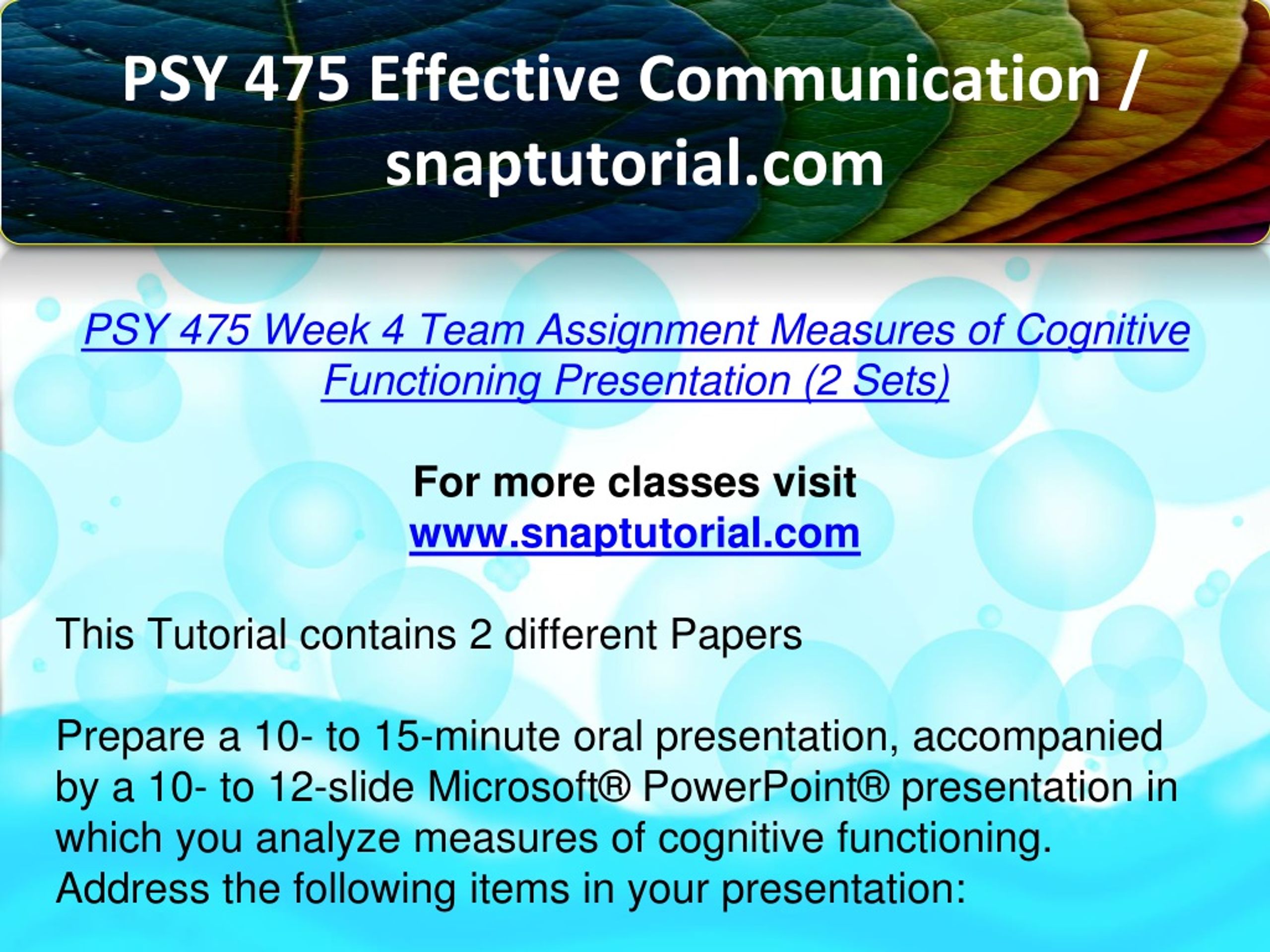 PSY 475 Effective Communication / snaptutorial.com

PSY 475 Week 4 Team Assignment Measures of Cognitive Functioning Presentation (2 Sets)

For more classes visit
www.snaptutorial.com

This Tutorial contains 2 different Papers

Prepare a 10- to 15-minute oral presentation, accompanied by a 10- to 12-slide Microsoft® PowerPoint® presentation in which you analyze measures of cognitive functioning. Address the following items in your presentation: